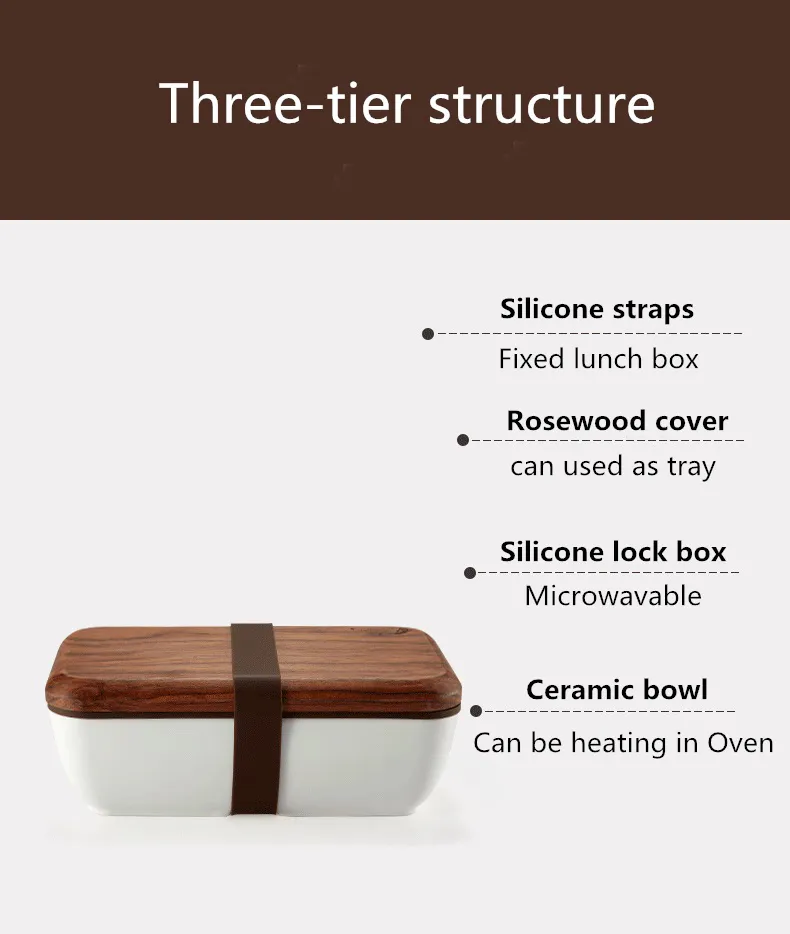 Three-tier structure

Silicone straps
Fixed lunch box

Rosewood cover
can used as tray

Silicone lock box
Microwavable

Ceramic bowl
Can be heating in Oven